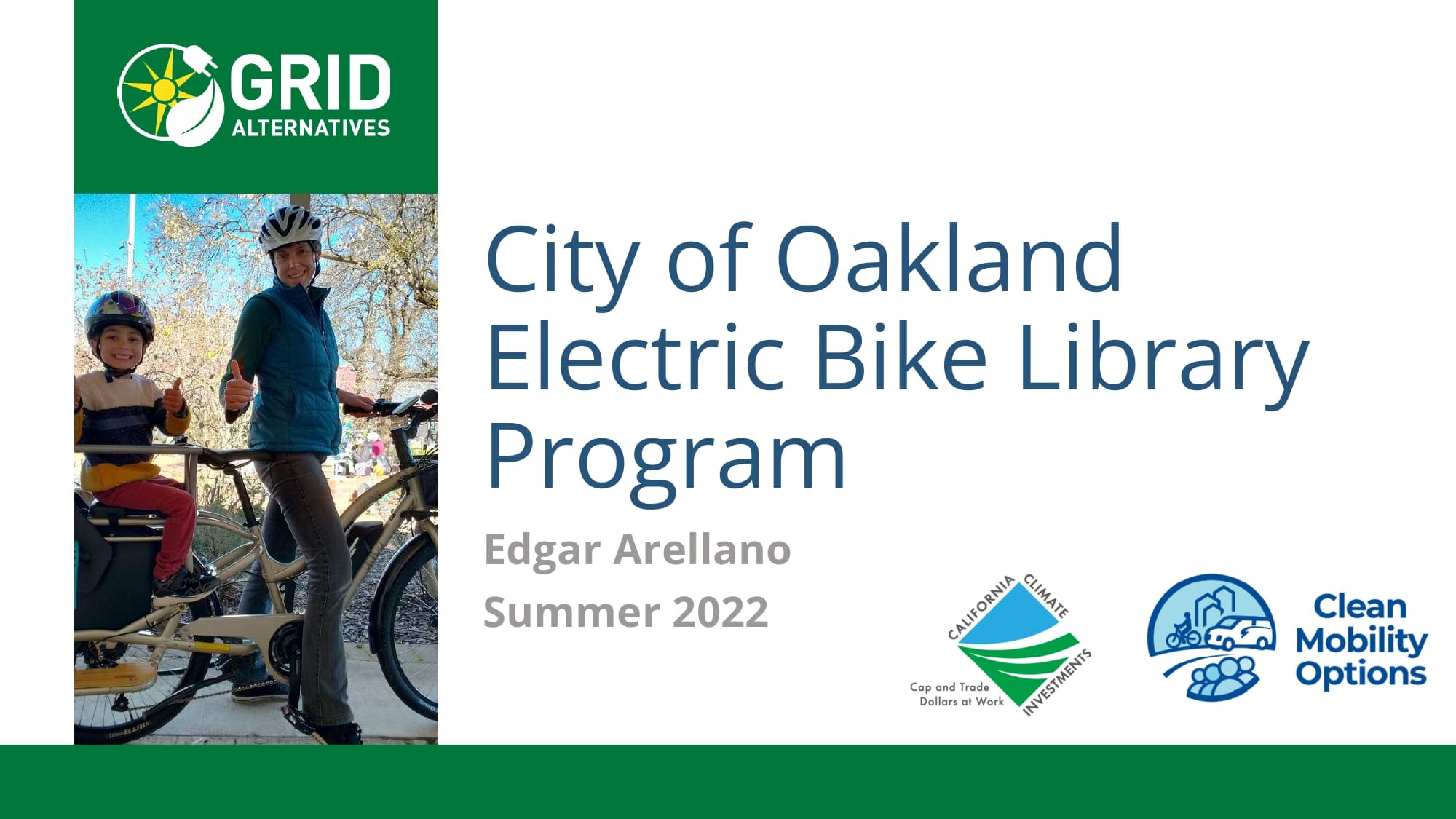 GRID
ALTERNATIVES

City of Oakland Electric Bike Library Program

Edgar Arellano

Summer 2022

CALIFORNIA CLIMATE INVESTMENTS
Cap and Trade Dollars at Work

Clean Mobility Options